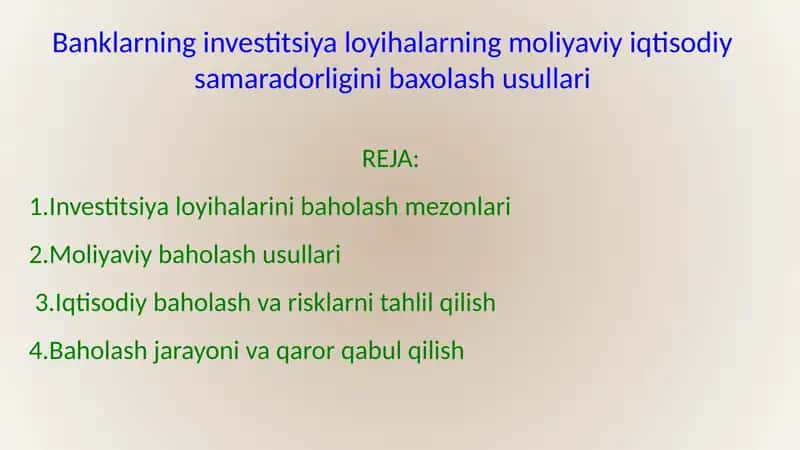 Banklarning investitsiya loyihalarning moliyaviy iqtisodiy samaradorligini baxolash usullari

REJA:

1.Investitsiya loyihalarini baholash mezonlari

2.Moliyaviy baholash usullari

3.Iqtisodiy baholash va risklarni tahlil qilish

4.Baholash jarayoni va qaror qabul qilish